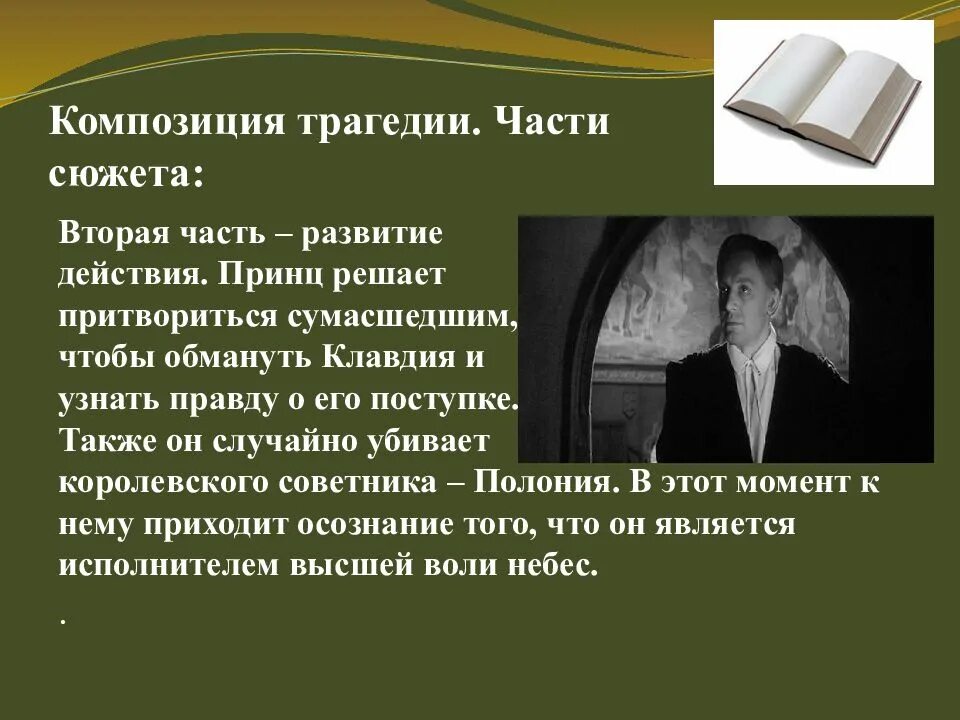 Композиция трагедии. Части сюжета:

Вторая часть – развитие действия. Принц решает притвориться сумасшедшим, чтобы обмануть Клавдия и узнать правду о его поступке. Также он случайно убивает королевского советника – Полония. В этот момент к нему приходит осознание того, что он является исполнителем высшей воли небес.

.